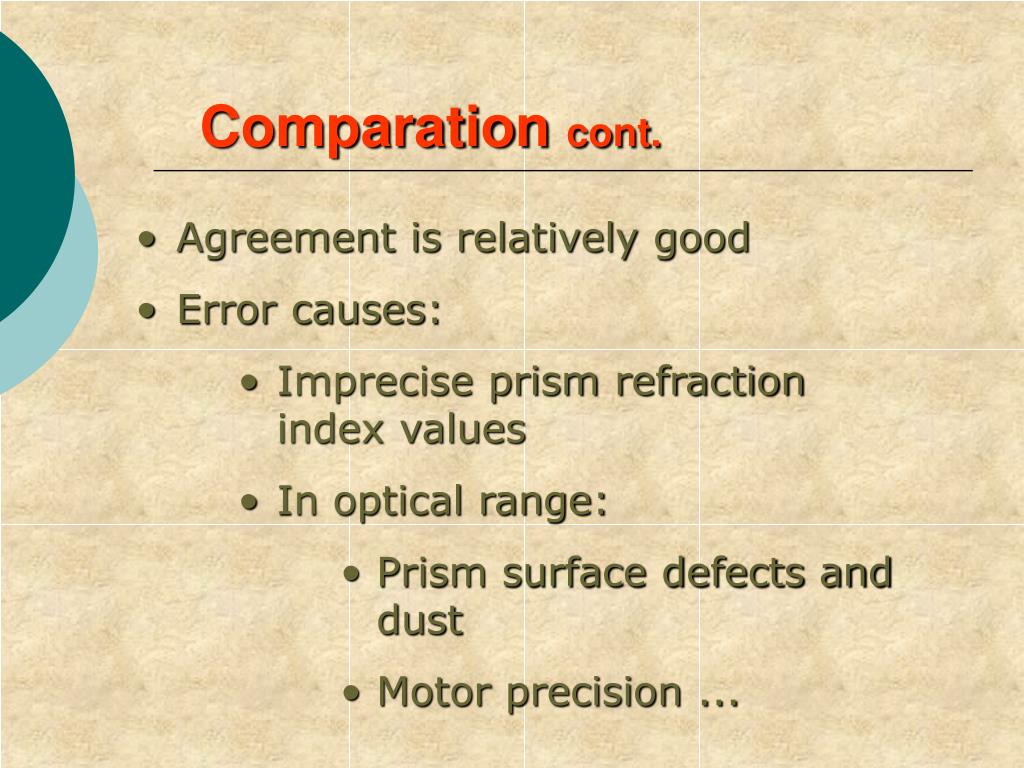 Comparation cont.

• Agreement is relatively good
• Error causes:
  • Imprecise prism refraction index values
  • In optical range:
    • Prism surface defects and dust
    • Motor precision ...